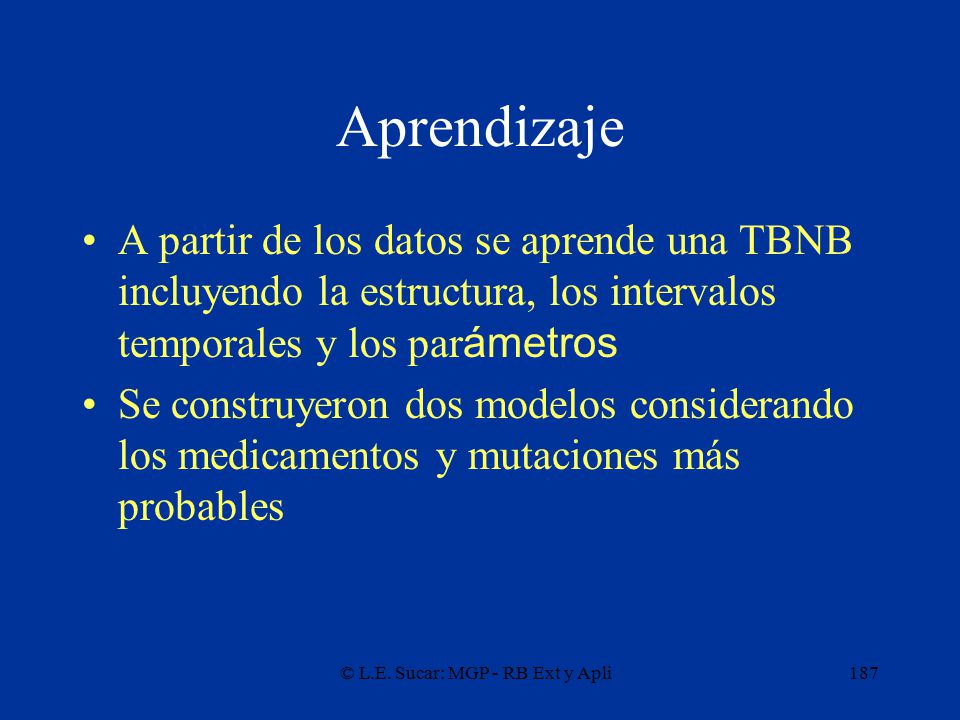 Aprendizaje

• A partir de los datos se aprende una TBNB incluyendo la estructura, los intervalos temporales y los parámetros

• Se construyeron dos modelos considerando los medicamentos y mutaciones más probables

© L.E. Sucar: MGP - RB Ext y Apli

187